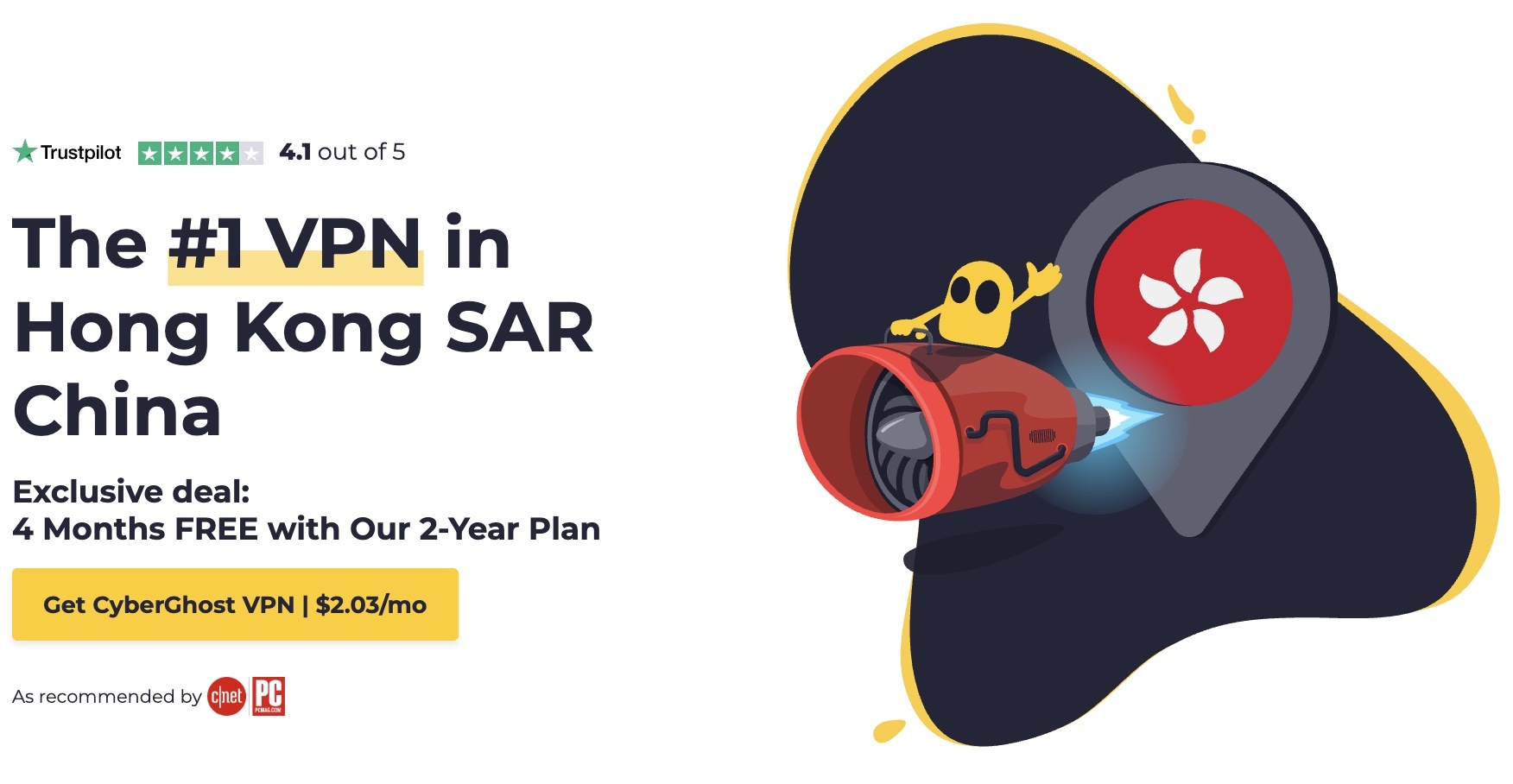 Trustpilot 4.1 out of 5

The #1 VPN in Hong Kong SAR China

Exclusive deal:
4 Months FREE with Our 2-Year Plan

Get CyberGhost VPN | $2.03/mo

As recommended by c|net PC PCMAG.COM